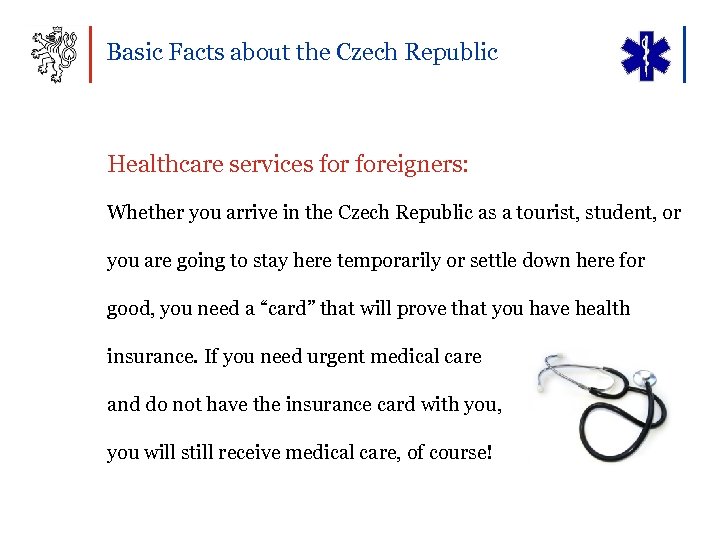 Basic Facts about the Czech Republic

Healthcare services for foreigners:

Whether you arrive in the Czech Republic as a tourist, student, or you are going to stay here temporarily or settle down here for good, you need a “card” that will prove that you have health insurance. If you need urgent medical care and do not have the insurance card with you, you will still receive medical care, of course!